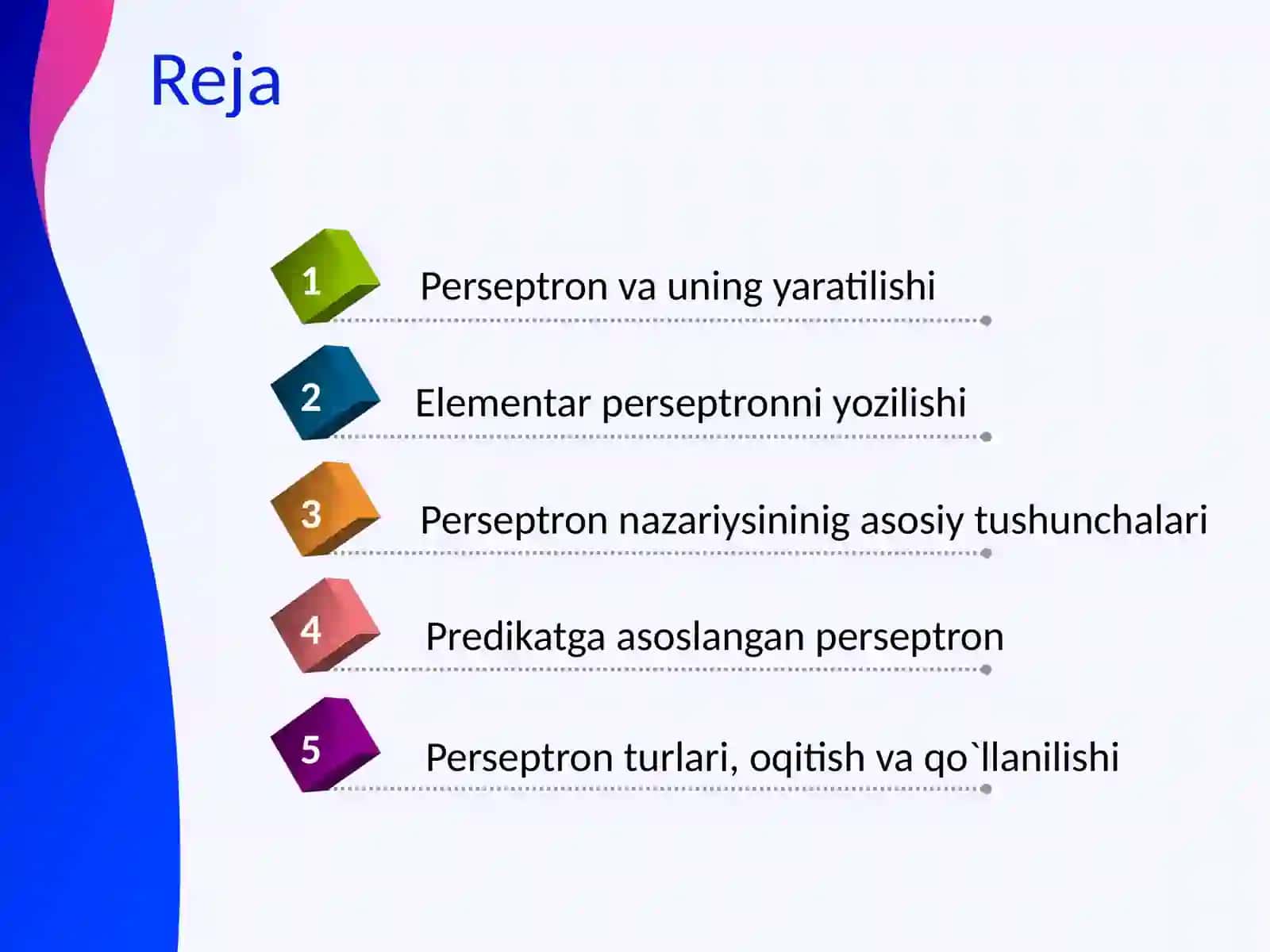 Reja

1 Perseptron va uning yaratilishi

2 Elementar perseptronni yozilishi

3 Perseptron nazariysininig asosiy tushunchalari

4 Predikatga asoslangan perseptron

5 Perseptron turlari, oqitish va qo`llanilishi